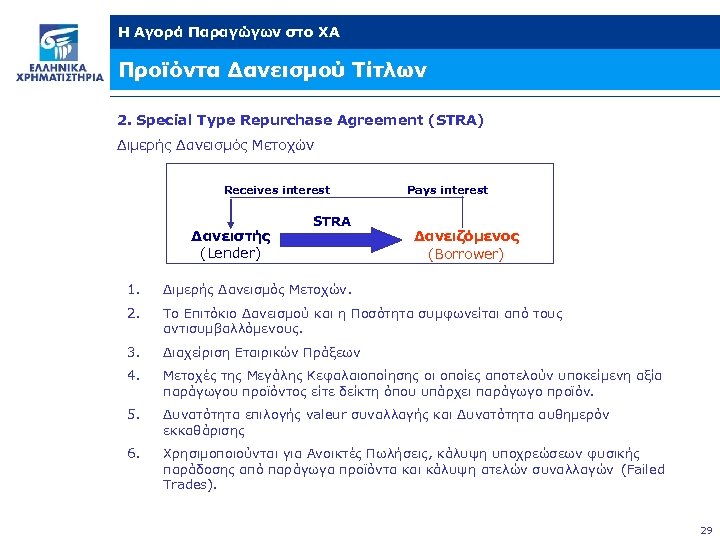 ΕΛΛΗΝΙΚΑ ΧΡΗΜΑΤΙΣΤΗΡΙΑ

Η Αγορά Παραγώγων στο ΧΑ

Προϊόντα Δανεισμού Τίτλων

2. Special Type Repurchase Agreement (STRA)

Διμερής Δανεισμός Μετοχών

Receives interest

Pays interest

STRA

Δανειστής
(Lender)

Δανειζόμενος
(Borrower)

1. Διμερής Δανεισμός Μετοχών.

2. Το Επιτόκιο Δανεισμού και η Ποσότητα συμφωνείται από τους αντισυμβαλλόμενους.

3. Διαχείριση Εταιρικών Πράξεων

4. Μετοχές της Μεγάλης Κεφαλαιοποίησης οι οποίες αποτελούν υποκείμενη αξία παράγωγου προϊόντος είτε δείκτη όπου υπάρχει παράγωγο προϊόν.

5. Δυνατότητα επιλογής valeur συναλλαγής και Δυνατότητα αυθημερόν εκκαθάρισης

6. Χρησιμοποιούνται για Ανοικτές Πωλήσεις, κάλυψη υποχρεώσεων φυσικής παράδοσης από παράγωγα προϊόντα και κάλυψη ατελών συναλλαγών (Failed Trades).

29